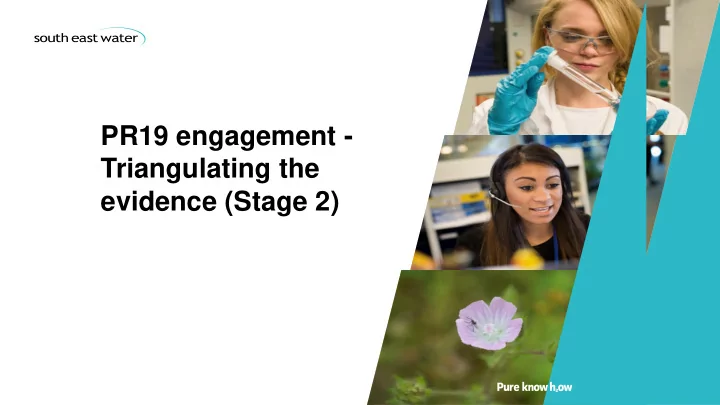 south east water

PR19 engagement - Triangulating the evidence (Stage 2)

Pure know h,ow